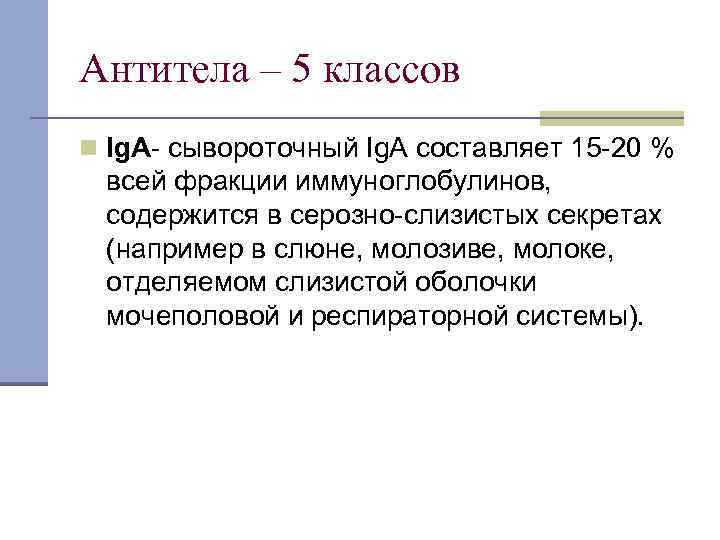 Антитела – 5 классов

IgA- сывороточный IgA составляет 15-20 % всей фракции иммуноглобулинов, содержится в серозно-слизистых секретах (например в слюне, молозиве, молоке, отделяемом слизистой оболочки мочеполовой и респираторной системы).